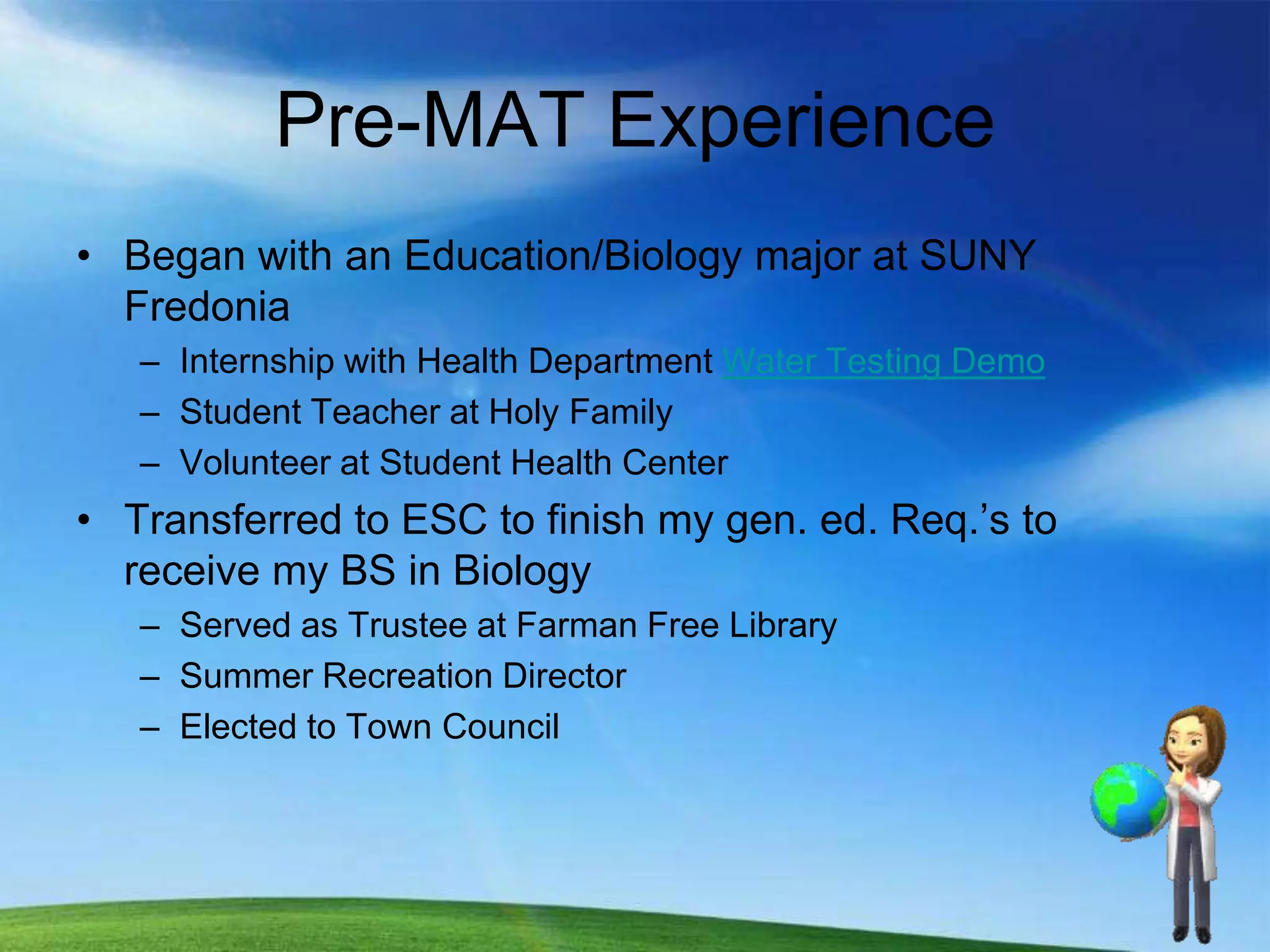 Pre-MAT Experience

• Began with an Education/Biology major at SUNY Fredonia
– Internship with Health Department Water Testing Demo
– Student Teacher at Holy Family
– Volunteer at Student Health Center

• Transferred to ESC to finish my gen. ed. Req.'s to receive my BS in Biology
– Served as Trustee at Farman Free Library
– Summer Recreation Director
– Elected to Town Council